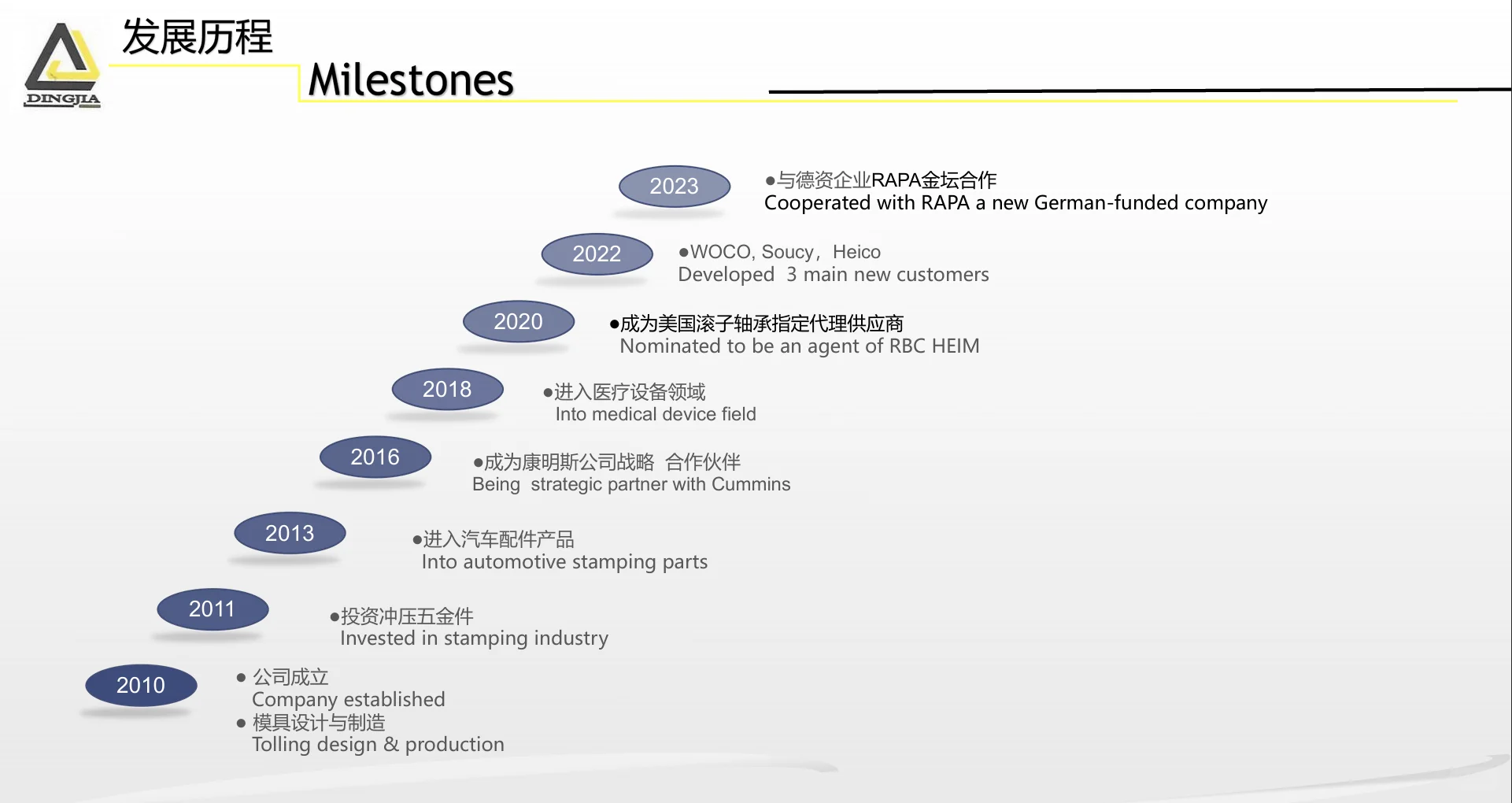 DINGJIA

发展历程

Milestones

2023

●与德资企业RAPA金坛合作
Cooperated with RAPA a new German-funded company

2022

●WOCO, Soucy，Heico
Developed 3 main new customers

2020

●成为美国滚子轴承指定代理供应商
Nominated to be an agent of RBC HEIM

2018

●进入医疗设备领域
Into medical device field

2016

●成为康明斯公司战略 合作伙伴
Being strategic partner with Cummins

2013

●进入汽车配件产品
Into automotive stamping parts

2011

●投资冲压五金件
Invested in stamping industry

2010

● 公司成立
Company established
● 模具设计与制造
Tolling design & production